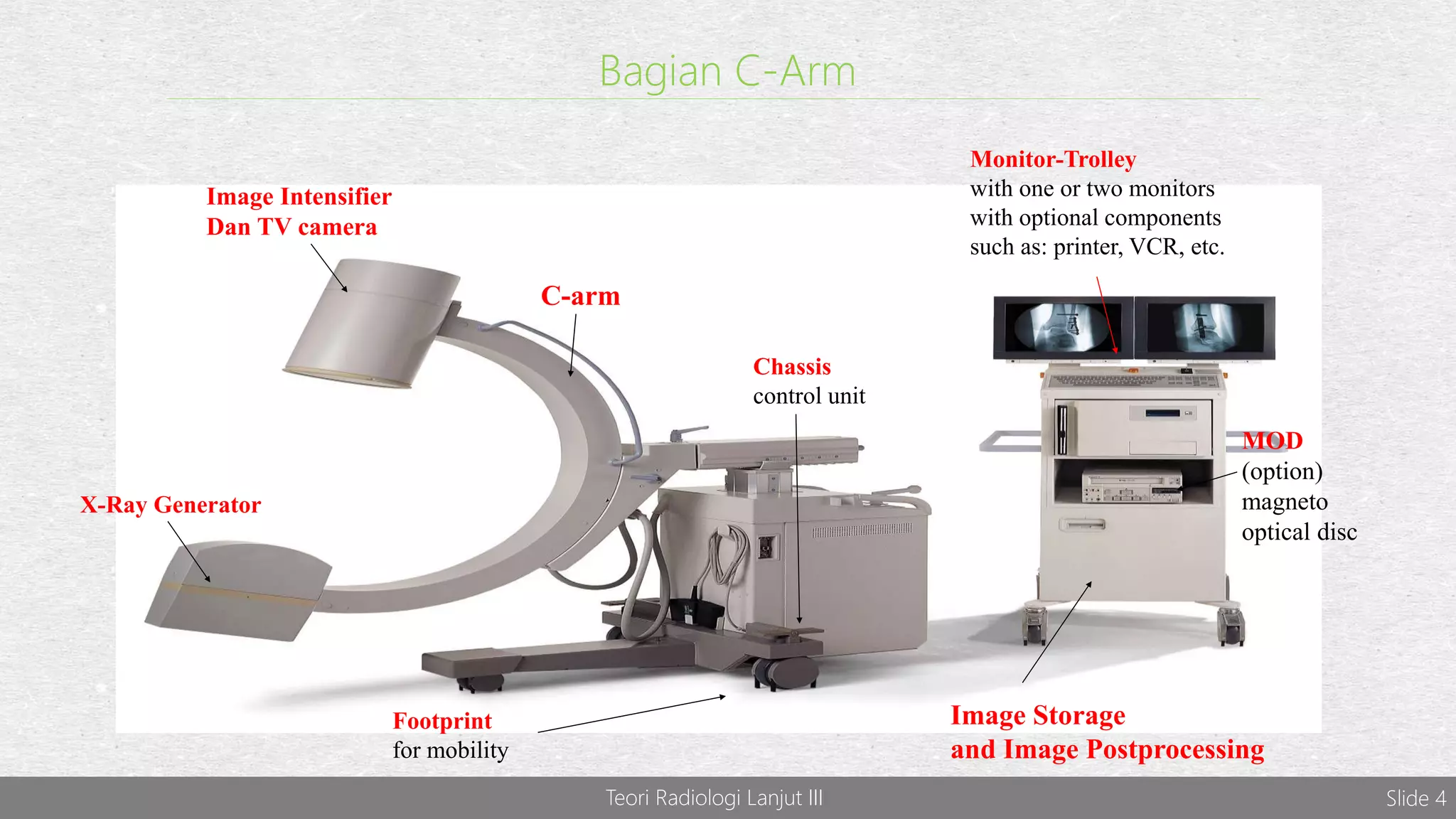 Bagian C-Arm

Image Intensifier
Dan TV camera

C-arm

Monitor-Trolley
with one or two monitors
with optional components
such as: printer, VCR, etc.

Chassis
control unit

MOD
(option)
magneto
optical disc

X-Ray Generator

Footprint
for mobility

Image Storage
and Image Postprocessing

Teori Radiologi Lanjut III

Slide 4